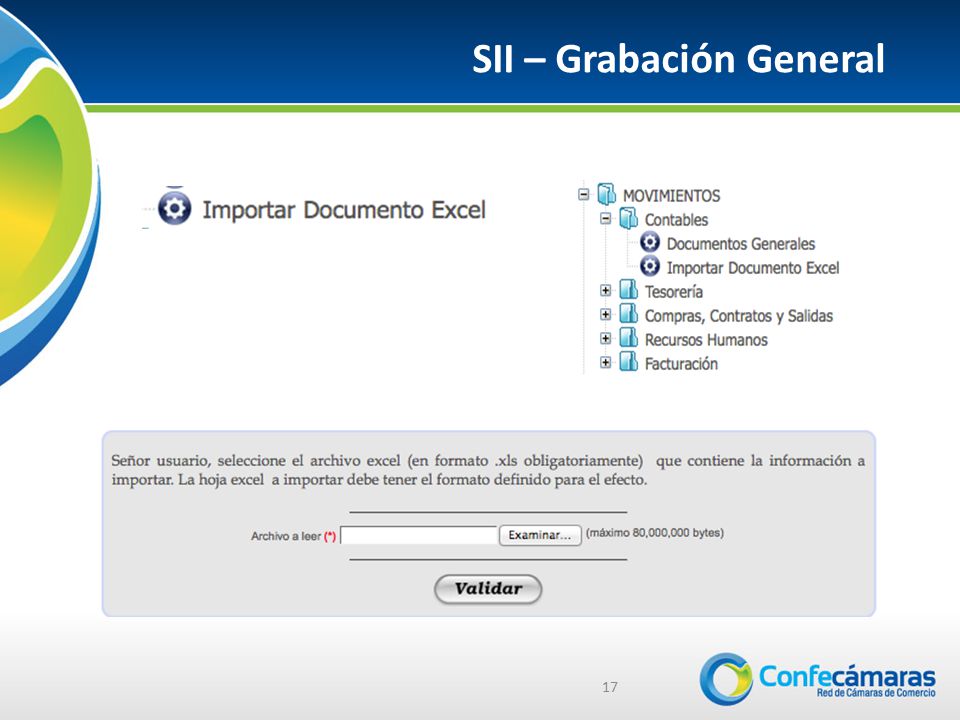 SII – Grabación General

Importar Documento Excel

MOVIMIENTOS
Contables
Documentos Generales
Importar Documento Excel
Tesorería
Compras, Contratos y Salidas
Recursos Humanos
Facturación

Señor usuario, seleccione el archivo excel (en formato .xls obligatoriamente) que contiene la información a importar. La hoja excel a importar debe tener el formato definido para el efecto.

Archivo a leer (*) Examinar... (máximo 80,000,000 bytes)

Validar

17

Confecámaras
Red de Cámaras de Comercio